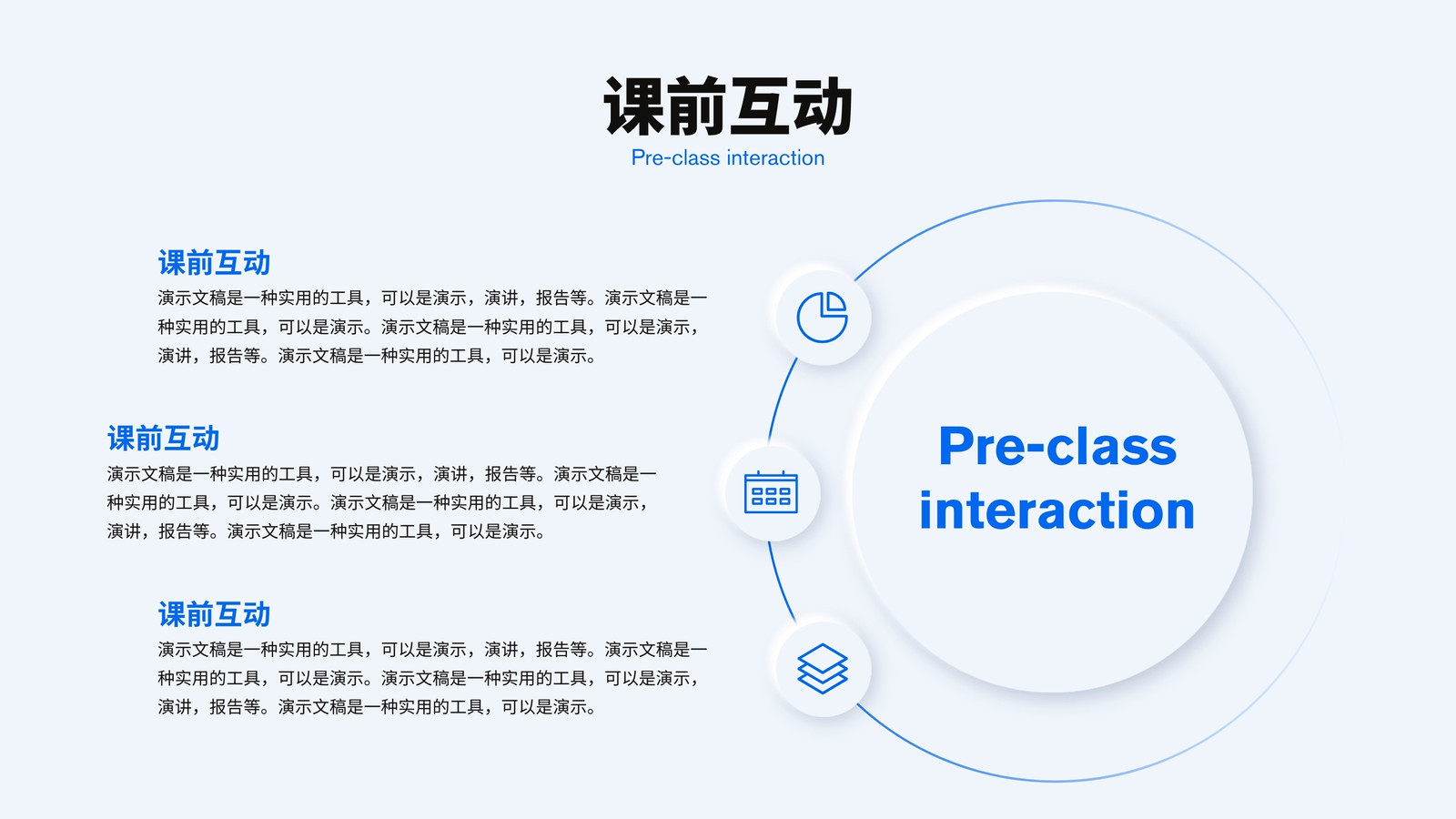 课前互动

Pre-class interaction

课前互动

演示文稿是一种实用的工具，可以是演示，演讲，报告等。演示文稿是一种实用的工具，可以是演示。演示文稿是一种实用的工具，可以是演示，演讲，报告等。演示文稿是一种实用的工具，可以是演示。

课前互动

演示文稿是一种实用的工具，可以是演示，演讲，报告等。演示文稿是一种实用的工具，可以是演示。演示文稿是一种实用的工具，可以是演示，演讲，报告等。演示文稿是一种实用的工具，可以是演示。

课前互动

演示文稿是一种实用的工具，可以是演示，演讲，报告等。演示文稿是一种实用的工具，可以是演示。演示文稿是一种实用的工具，可以是演示，演讲，报告等。演示文稿是一种实用的工具，可以是演示。

Pre-class interaction